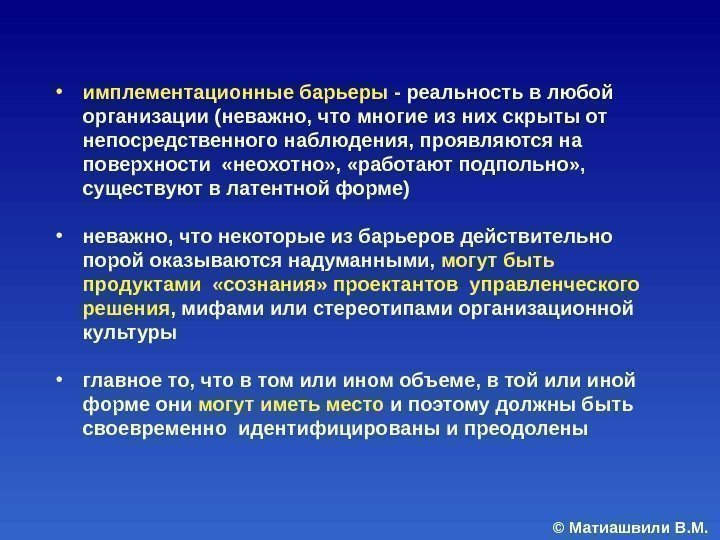 • имплементационные барьеры - реальность в любой организации (неважно, что многие из них скрыты от непосредственного наблюдения, проявляются на поверхности «неохотно», «работают подпольно», существуют в латентной форме)

• неважно, что некоторые из барьеров действительно порой оказываются надуманными, могут быть продуктами «сознания» проектантов управленческого решения, мифами или стереотипами организационной культуры

• главное то, что в том или ином объеме, в той или иной форме они могут иметь место и поэтому должны быть своевременно идентифицированы и преодолены

© Матиашвили В.М.